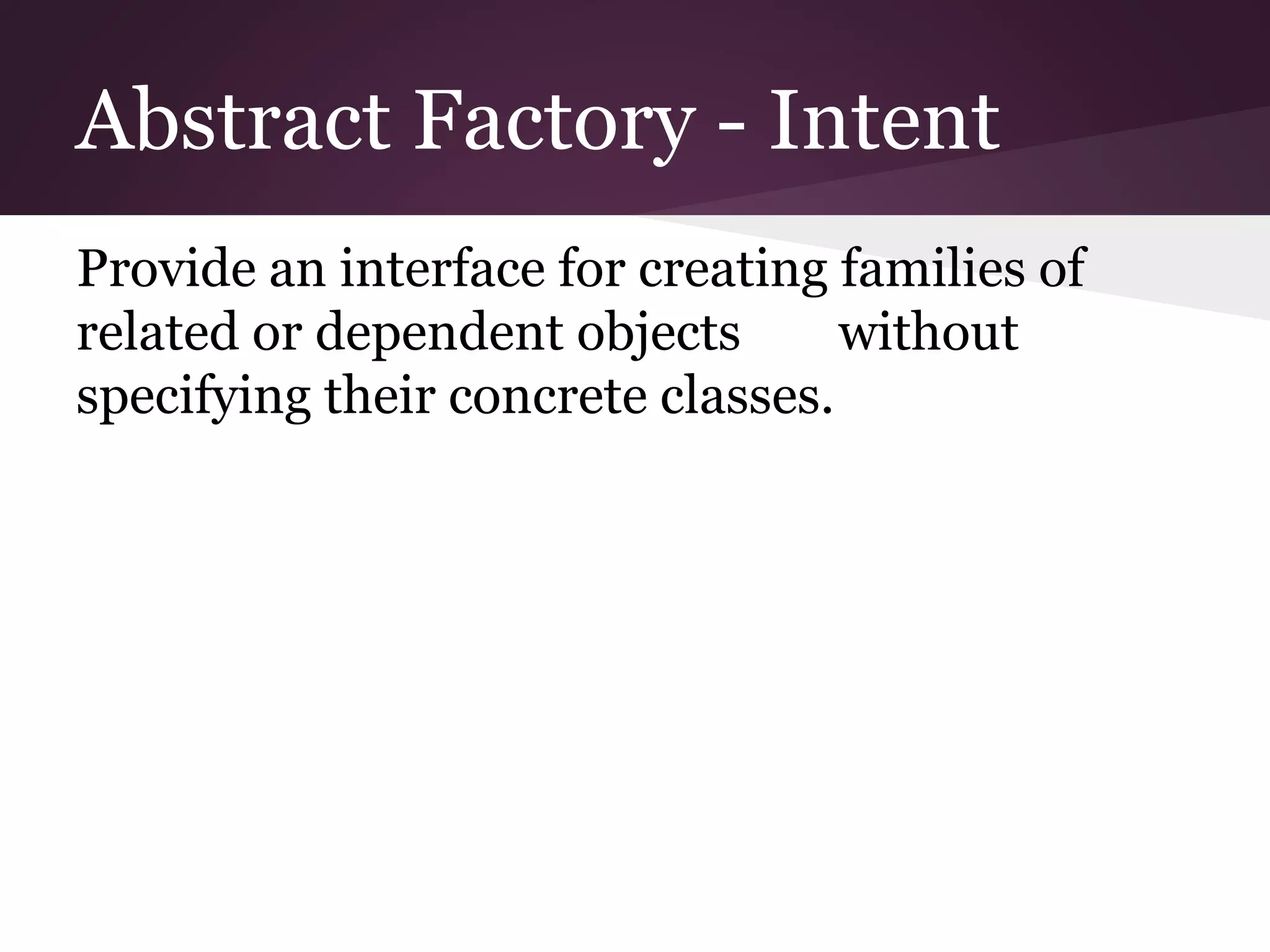 Abstract Factory - Intent

Provide an interface for creating families of related or dependent objects without specifying their concrete classes.